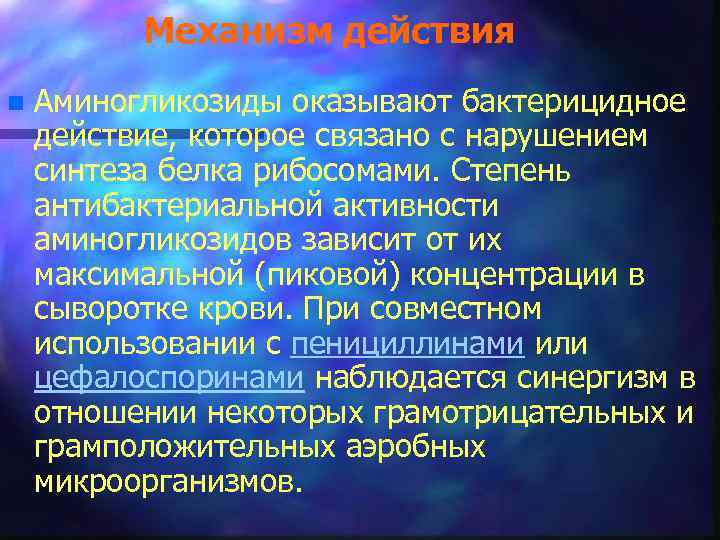 Механизм действия

Аминогликозиды оказывают бактерицидное действие, которое связано с нарушением синтеза белка рибосомами. Степень антибактериальной активности аминогликозидов зависит от их максимальной (пиковой) концентрации в сыворотке крови. При совместном использовании с пенициллинами или цефалоспоринами наблюдается синергизм в отношении некоторых грамотрицательных и грамположительных аэробных микроорганизмов.